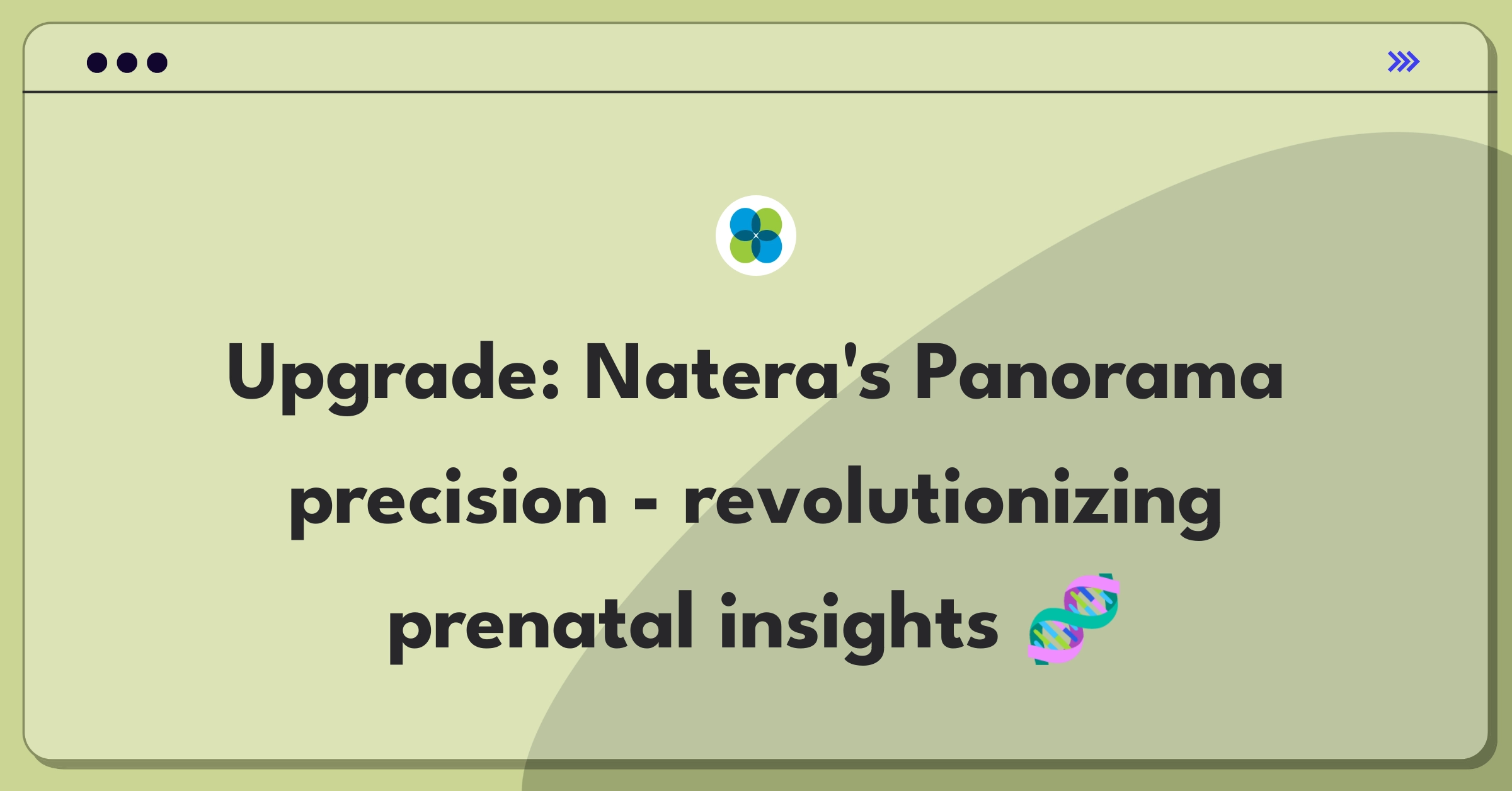 Upgrade: Natera's Panorama precision - revolutionizing prenatal insights 🧬